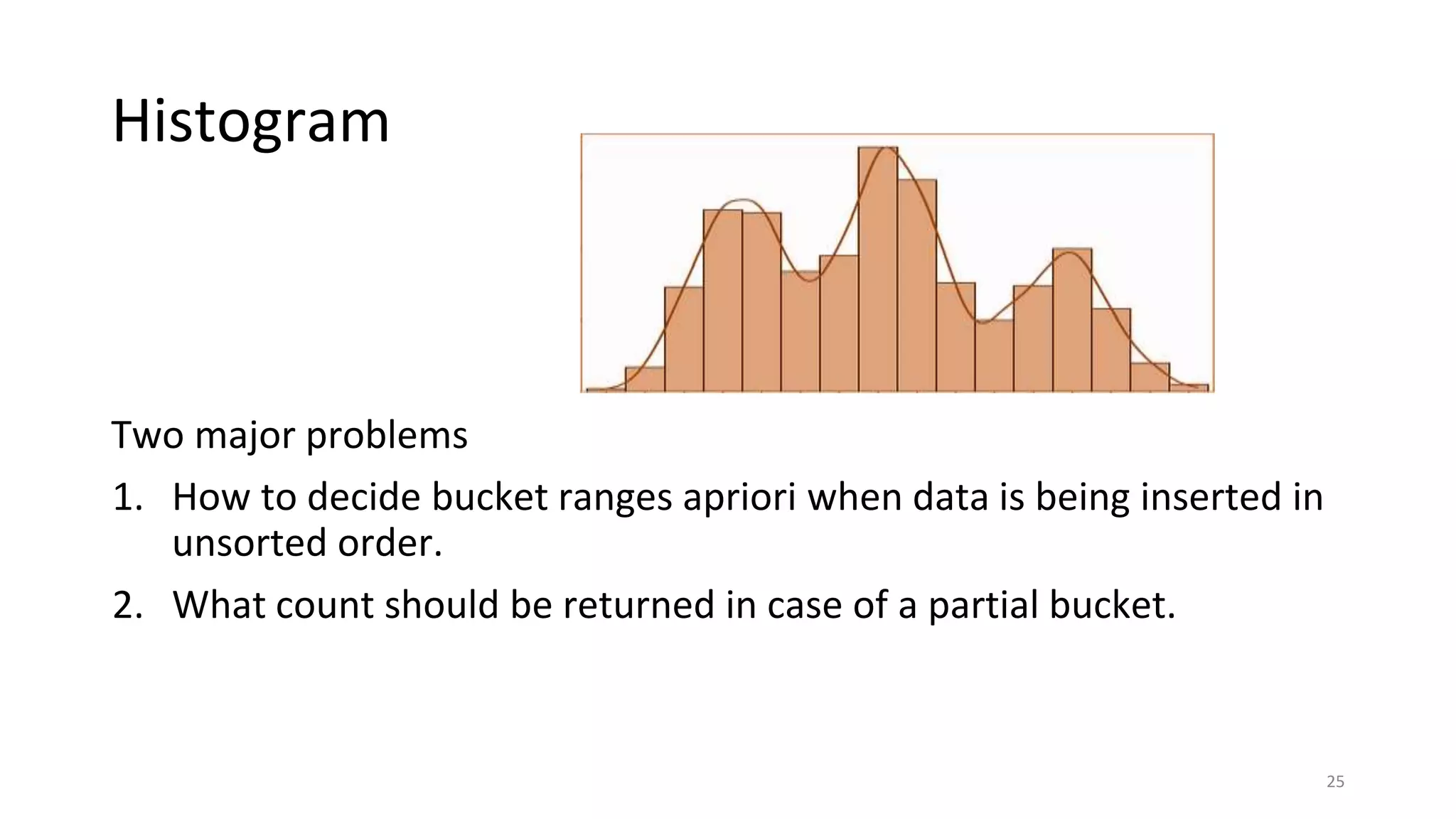 Histogram

Two major problems

1. How to decide bucket ranges apriori when data is being inserted in unsorted order.
2. What count should be returned in case of a partial bucket.

25